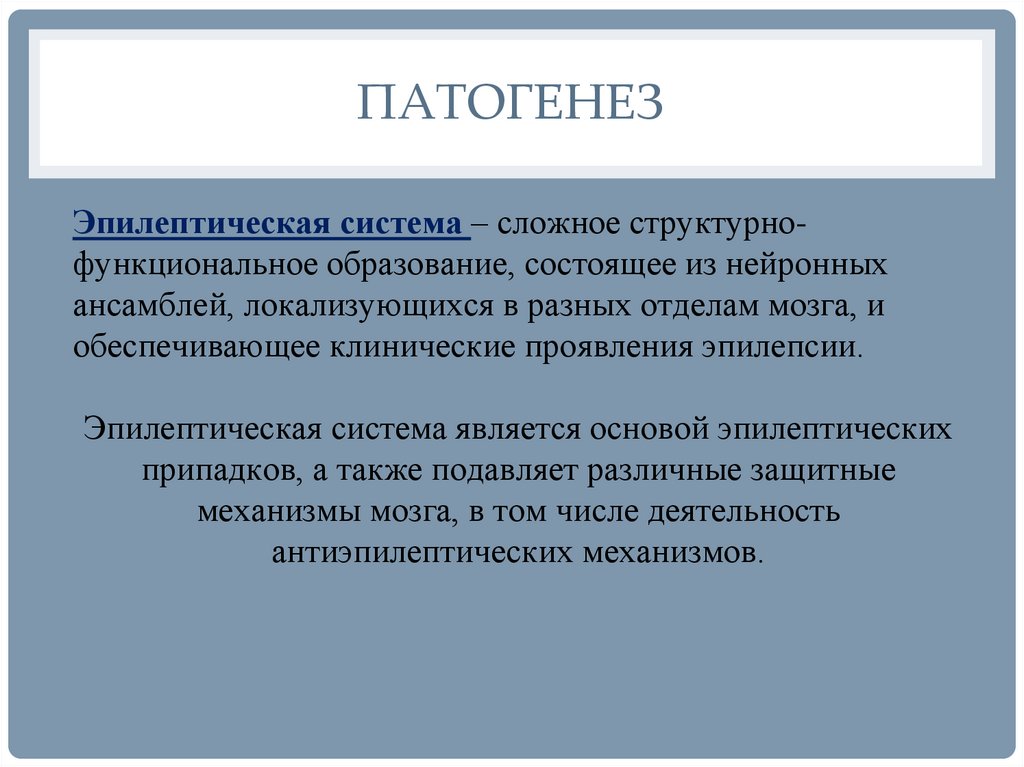 ПАТОГЕНЕЗ

Эпилептическая система – сложное структурно-функциональное образование, состоящее из нейронных ансамблей, локализующихся в разных отделам мозга, и обеспечивающее клинические проявления эпилепсии.

Эпилептическая система является основой эпилептических припадков, а также подавляет различные защитные механизмы мозга, в том числе деятельность антиэпилептических механизмов.